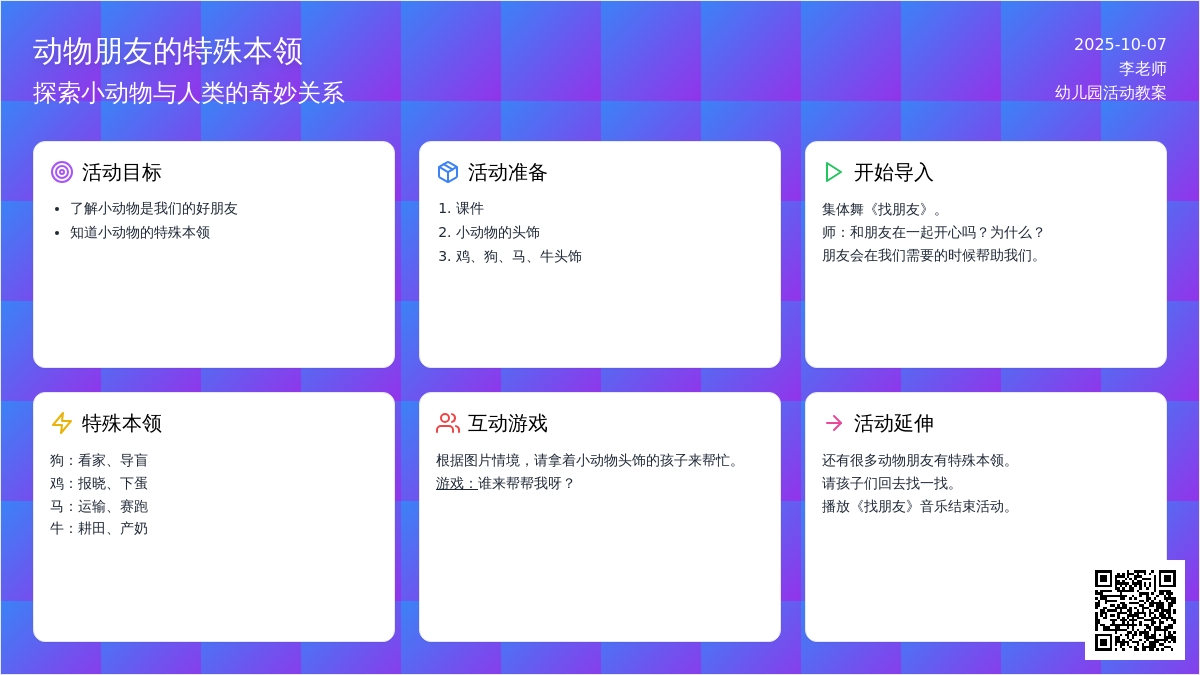 动物朋友的特殊本领
探索小动物与人类的奇妙关系

2025-10-07
李老师
幼儿园活动教案

活动目标

- 了解小动物是我们的好朋友
- 知道小动物的特殊本领

活动准备

1. 课件
2. 小动物的头饰
3. 鸡、狗、马、牛头饰

开始导入

集体舞《找朋友》。
师：和朋友在一起开心吗？为什么？
朋友会在我们需要的时候帮助我们。

特殊本领

狗：看家、导盲
鸡：报晓、下蛋
马：运输、赛跑
牛：耕田、产奶

互动游戏

根据图片情境，请拿着小动物头饰的孩子来帮忙。
游戏：谁来帮帮我呀？

活动延伸

还有很多动物朋友有特殊本领。
请孩子们回去找一找。
播放《找朋友》音乐结束活动。